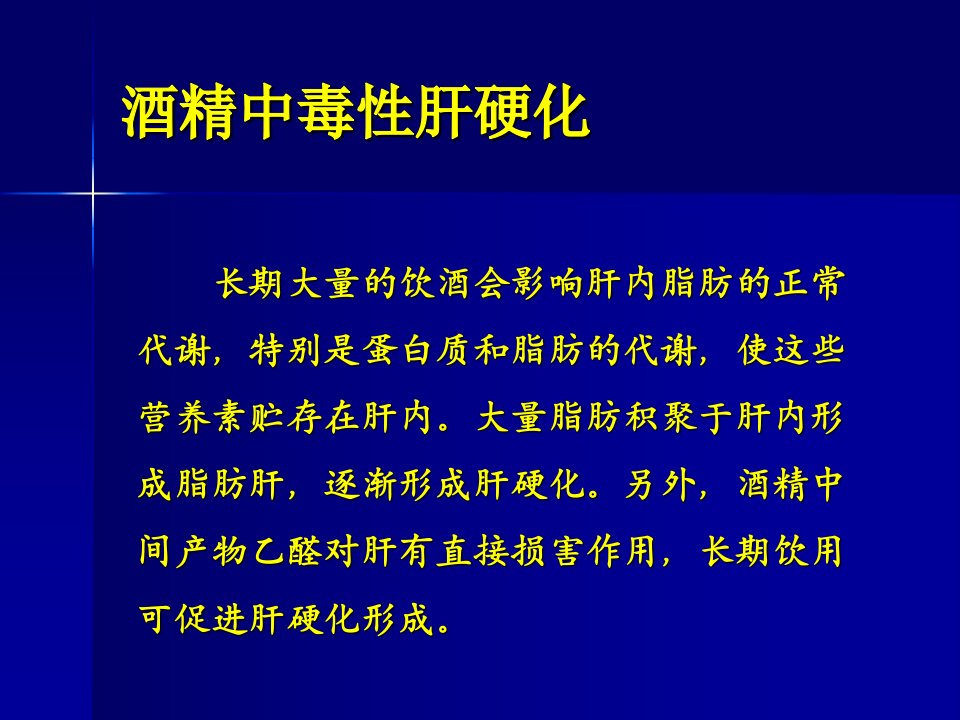 酒精中毒性肝硬化

长期大量的饮酒会影响肝内脂肪的正常代谢，特别是蛋白质和脂肪的代谢，使这些营养素贮存在肝内。大量脂肪积聚于肝内形成脂肪肝，逐渐形成肝硬化。另外，酒精中间产物乙醛对肝有直接损害作用，长期饮用可促进肝硬化形成。